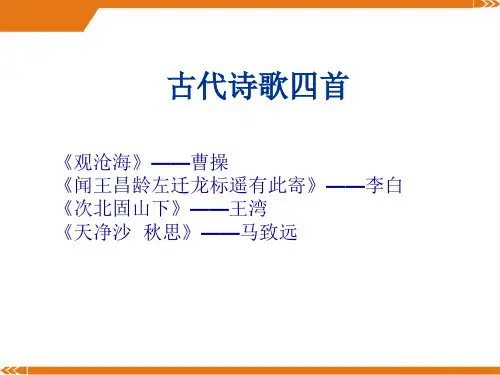 古代诗歌四首

《观沧海》——曹操
《闻王昌龄左迁龙标遥有此寄》——李白
《次北固山下》——王湾
《天净沙 秋思》——马致远